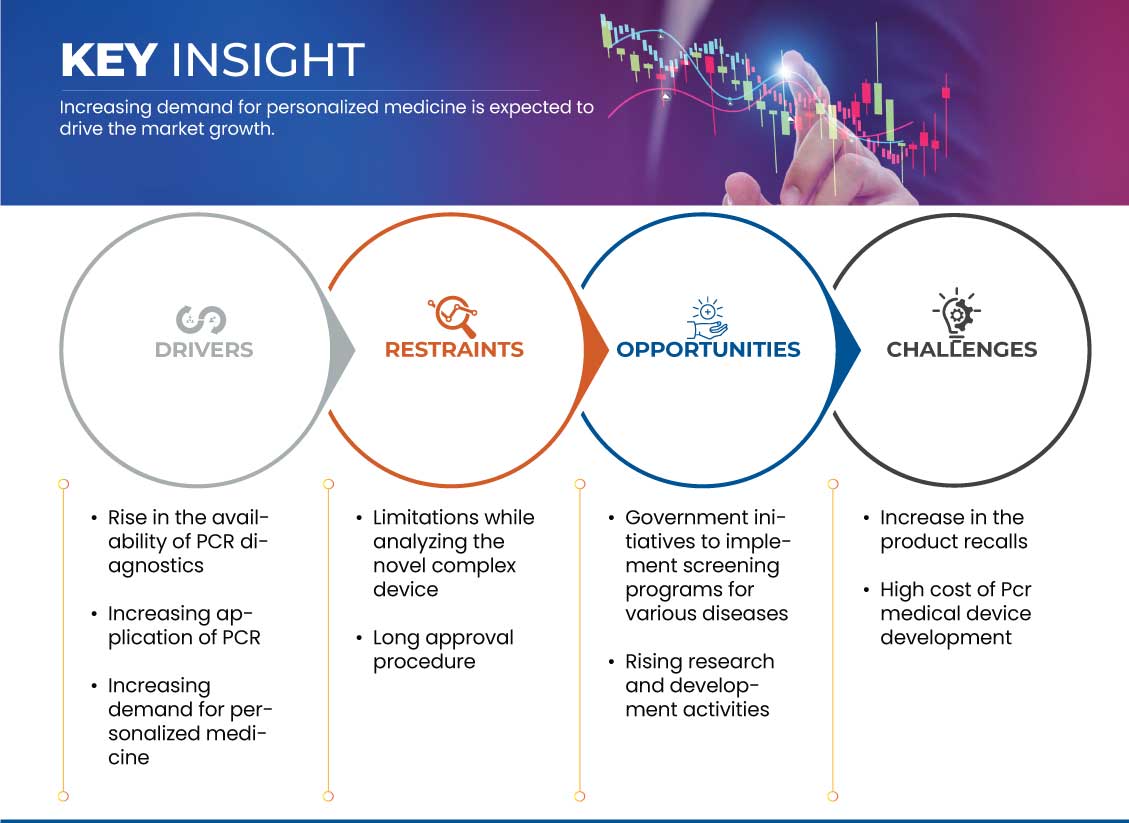 KEY INSIGHT

Increasing demand for personalized medicine is expected to drive the market growth.

DRIVERS

RESTRAINTS

OPPORTUNITIES

CHALLENGES

• Rise in the availability of PCR diagnostics

• Increasing application of PCR

• Increasing demand for personalized medicine

• Limitations while analyzing the novel complex device

• Long approval procedure

• Government initiatives to implement screening programs for various diseases

• Rising research and development activities

• Increase in the product recalls

• High cost of Pcr medical device development